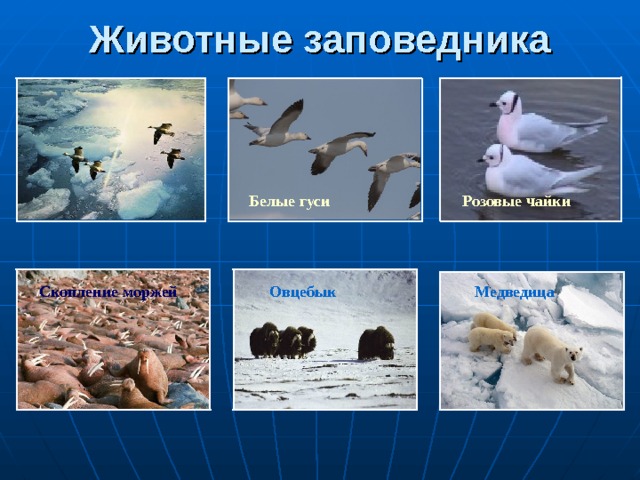 Животные заповедника

Белые гуси

Розовые чайки

Скопление моржей

Овцебык

Медведица